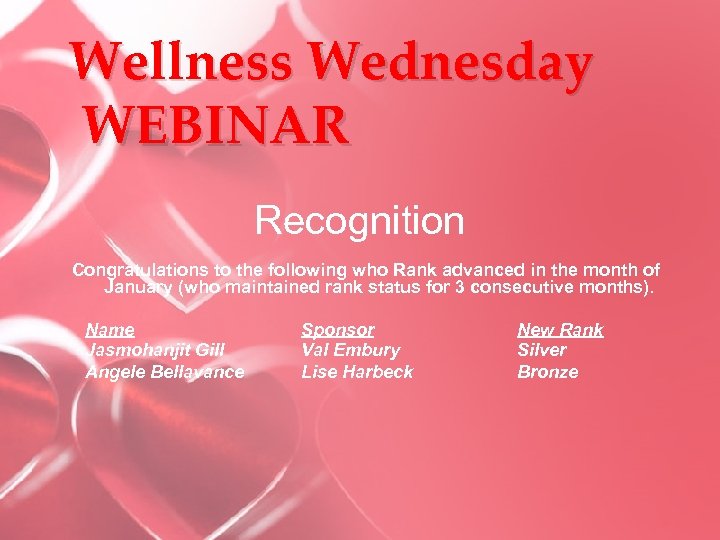 Wellness Wednesday
WEBINAR

Recognition

Congratulations to the following who Rank advanced in the month of January (who maintained rank status for 3 consecutive months).

| Name | Sponsor | New Rank |
|---|---|---|
| Jasmohanjit Gill | Val Embury | Silver |
| Angele Bellavance | Lise Harbeck | Bronze |